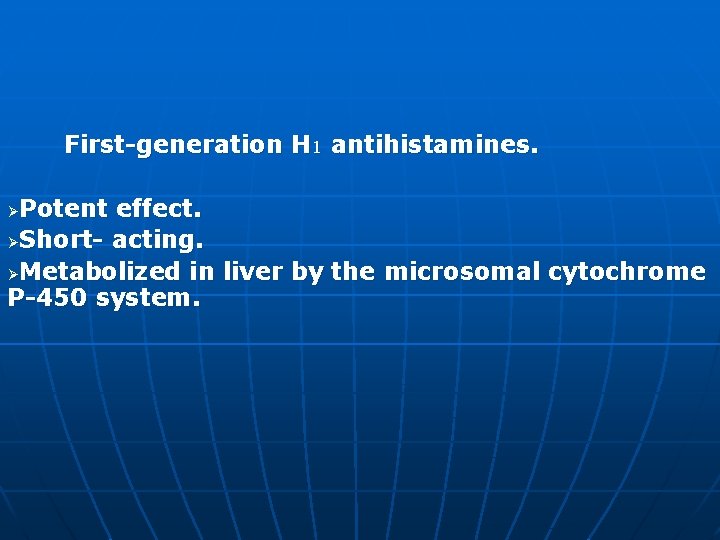 First-generation $H_1$ antihistamines.

➢Potent effect.
➢Short- acting.
➢Metabolized in liver by the microsomal cytochrome P-450 system.